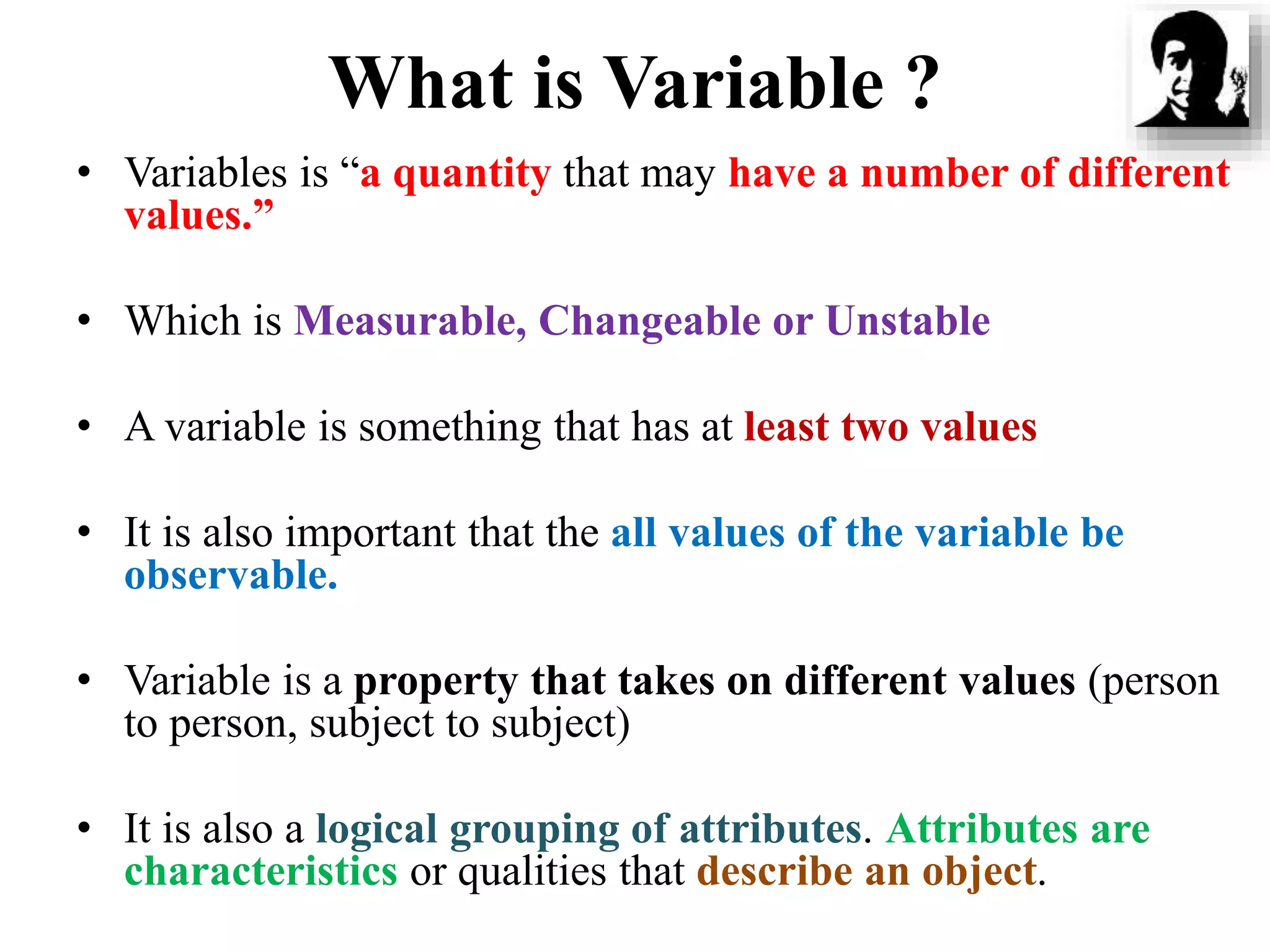 What is Variable ?

• Variables is “a quantity that may have a number of different values.”

• Which is Measurable, Changeable or Unstable

• A variable is something that has at least two values

• It is also important that the all values of the variable be observable.

• Variable is a property that takes on different values (person to person, subject to subject)

• It is also a logical grouping of attributes. Attributes are characteristics or qualities that describe an object.